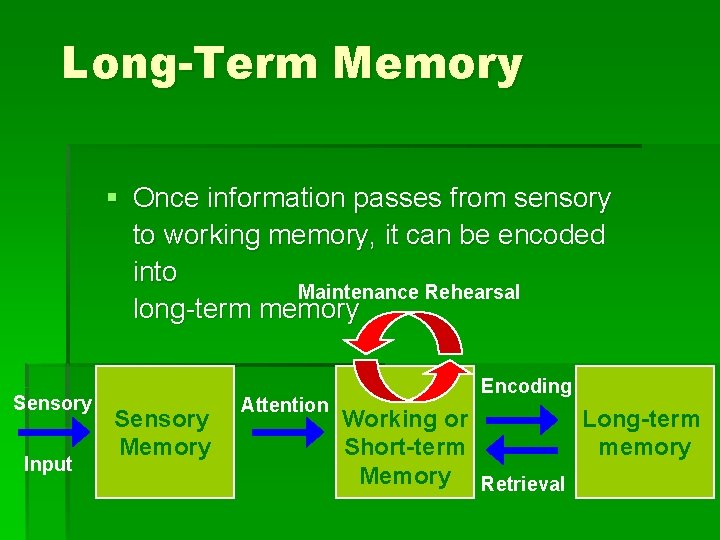 Long-Term Memory

▪ Once information passes from sensory to working memory, it can be encoded into
long-term memory

Maintenance Rehearsal

Sensory
Input

Sensory Memory

Attention

Working or Short-term Memory

Encoding

Retrieval

Long-term memory